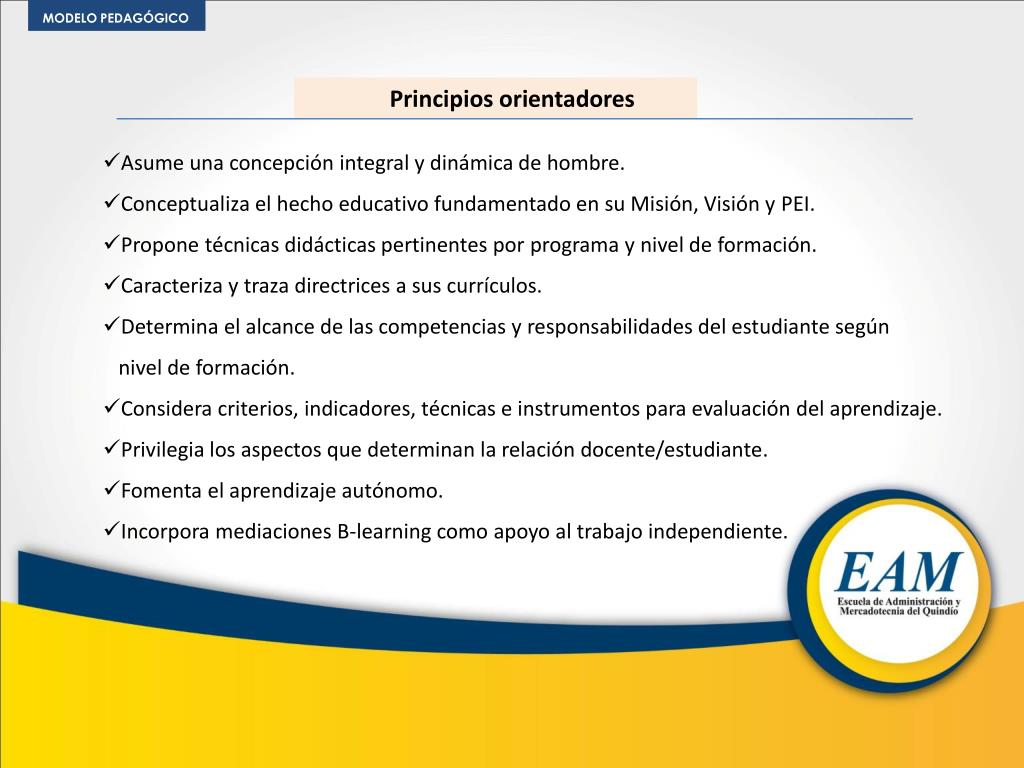 MODELO PEDAGÓGICO

Principios orientadores

✓Asume una concepción integral y dinámica de hombre.

✓Conceptualiza el hecho educativo fundamentado en su Misión, Visión y PEI.

✓Propone técnicas didácticas pertinentes por programa y nivel de formación.

✓Caracteriza y traza directrices a sus currículos.

✓Determina el alcance de las competencias y responsabilidades del estudiante según nivel de formación.

✓Considera criterios, indicadores, técnicas e instrumentos para evaluación del aprendizaje.

✓Privilegia los aspectos que determinan la relación docente/estudiante.

✓Fomenta el aprendizaje autónomo.

✓Incorpora mediaciones B-learning como apoyo al trabajo independiente.

EAM
Escuela de Administración y Mercadotecnia del Quindío